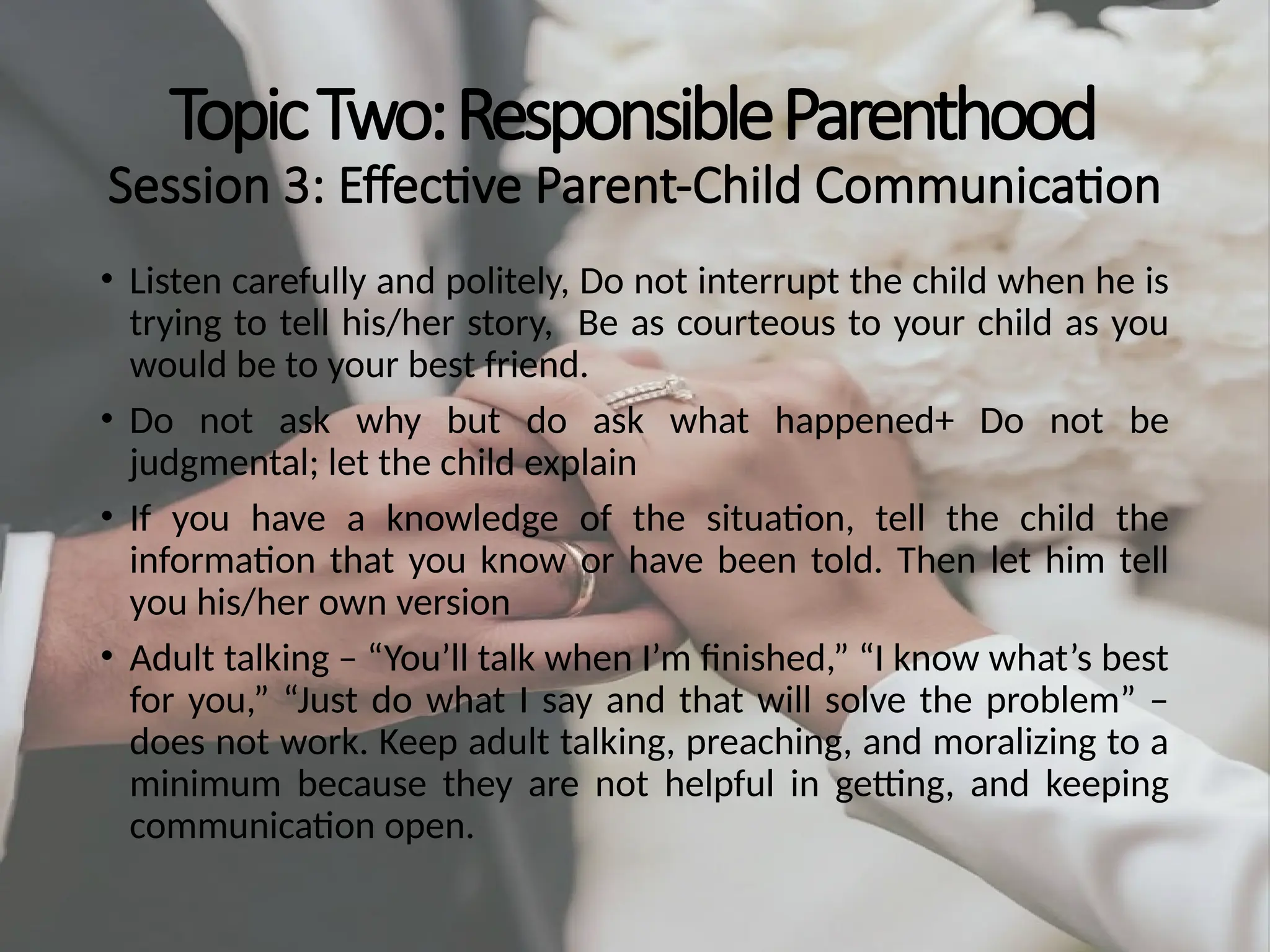 Topic Two: Responsible Parenthood
Session 3: Effective Parent-Child Communication

• Listen carefully and politely, Do not interrupt the child when he is trying to tell his/her story, Be as courteous to your child as you would be to your best friend.

• Do not ask why but do ask what happened+ Do not be judgmental; let the child explain

• If you have a knowledge of the situation, tell the child the information that you know or have been told. Then let him tell you his/her own version

• Adult talking – “You’ll talk when I’m finished,” “I know what’s best for you,” “Just do what I say and that will solve the problem” – does not work. Keep adult talking, preaching, and moralizing to a minimum because they are not helpful in getting, and keeping communication open.